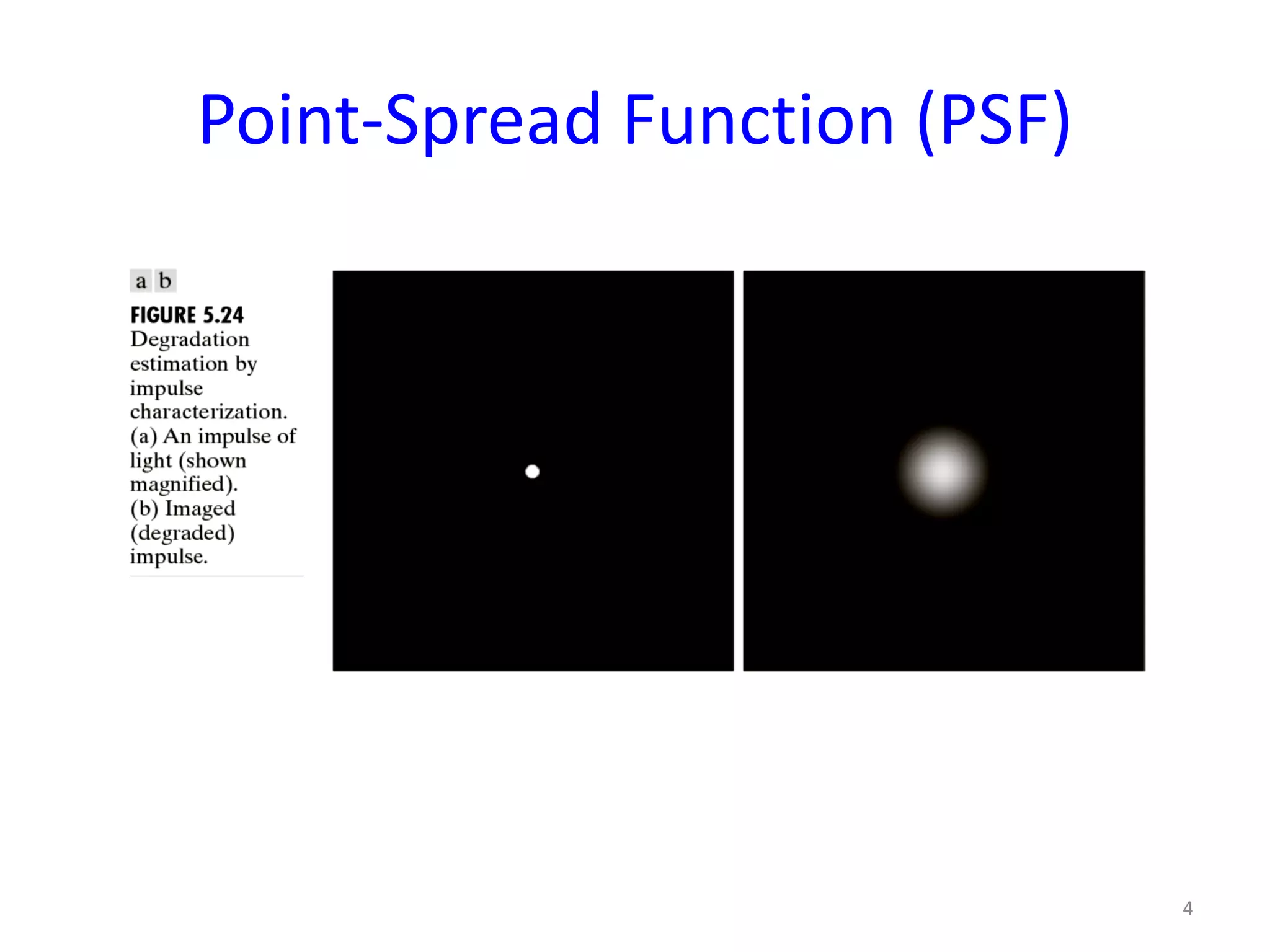 Point-Spread Function (PSF)

a b

FIGURE 5.24 Degradation estimation by impulse characterization. (a) An impulse of light (shown magnified). (b) Imaged (degraded) impulse.

4